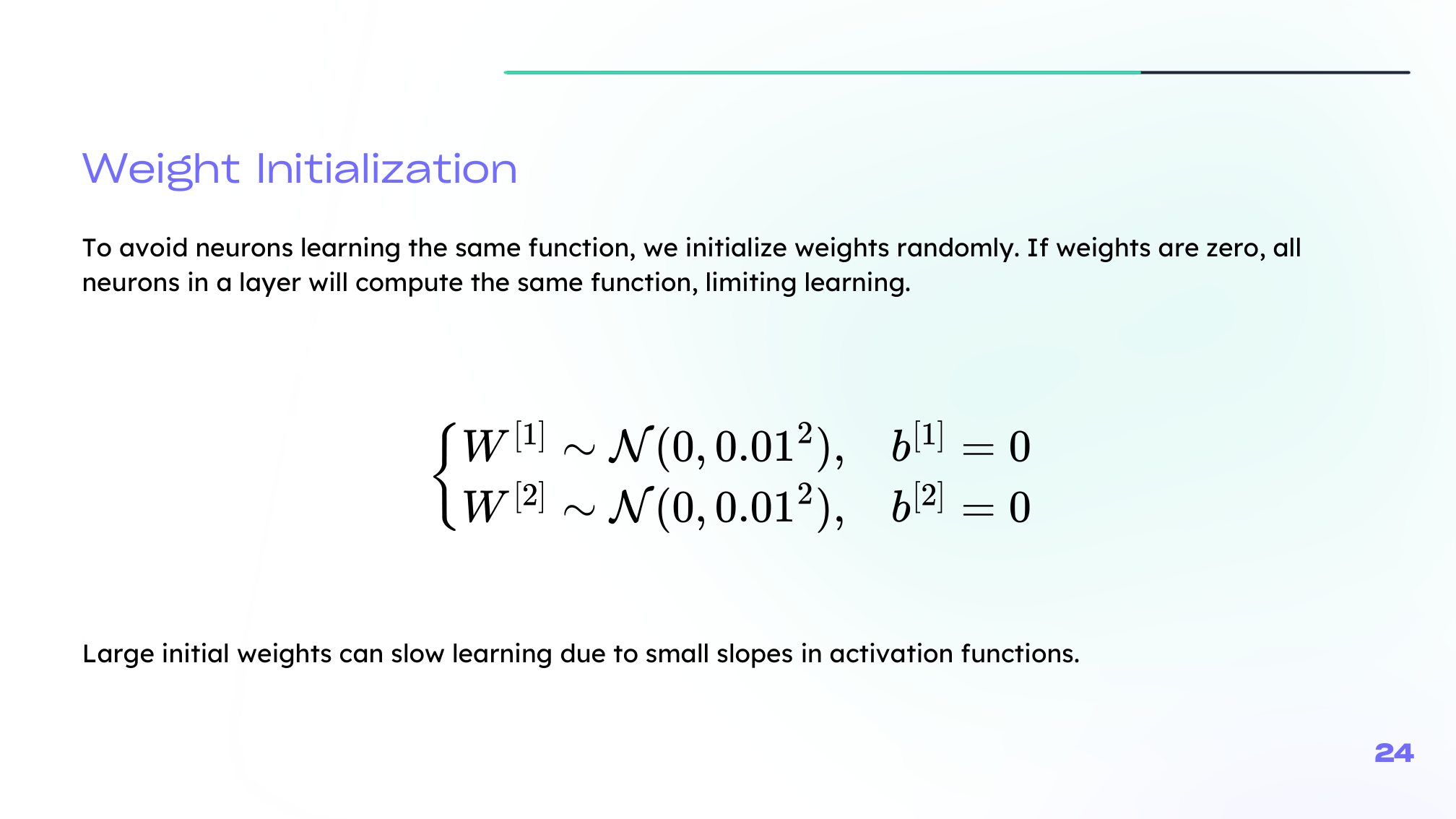 Weight Initialization

To avoid neurons learning the same function, we initialize weights randomly. If weights are zero, all neurons in a layer will compute the same function, limiting learning.

$\begin{cases} W^{[1]} \sim \mathcal{N}(0, 0.01^2), \quad b^{[1]} = 0 \\ W^{[2]} \sim \mathcal{N}(0, 0.01^2), \quad b^{[2]} = 0 \end{cases}$

Large initial weights can slow learning due to small slopes in activation functions.

24